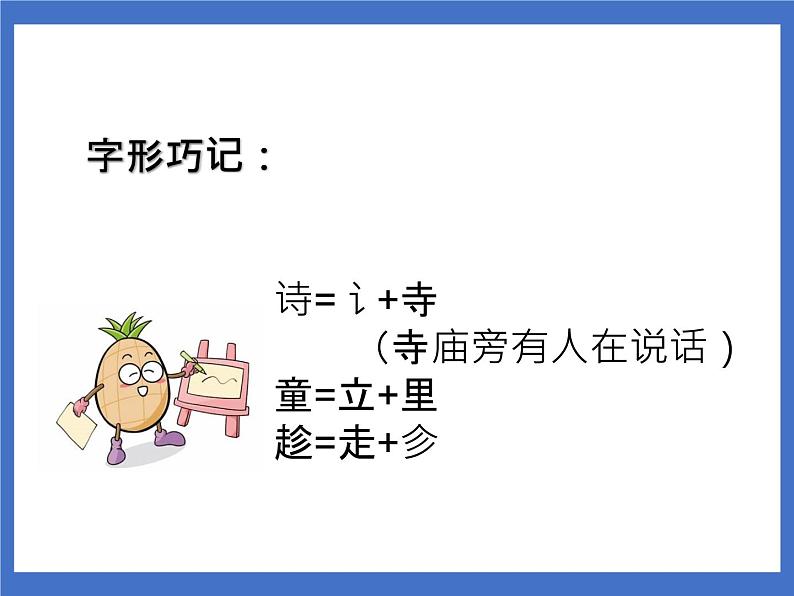 字形巧记：

诗=讠+寺
（寺庙旁有人在说话）
童=立+里
趁=走+㐱